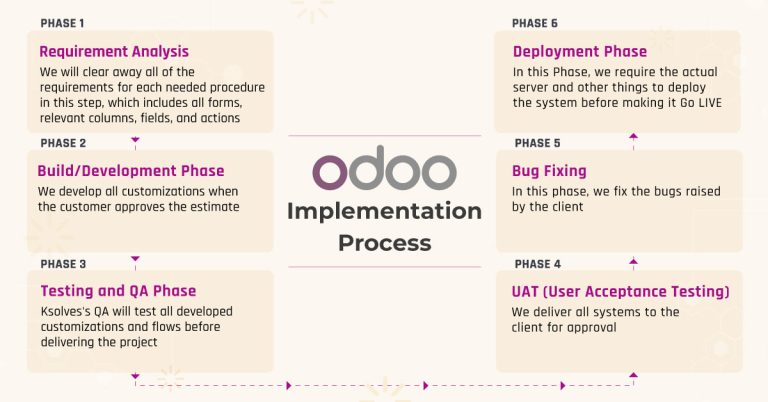 PHASE 1

Requirement Analysis

We will clear away all of the requirements for each needed procedure in this step, which includes all forms, relevant columns, fields, and actions

PHASE 2

Build/Development Phase

We develop all customizations when the customer approves the estimate

PHASE 3

Testing and QA Phase

Ksolves's QA will test all developed customizations and flows before delivering the project

odoo

Implementation Process

PHASE 6

Deployment Phase

In this Phase, we require the actual server and other things to deploy the system before making it Go LIVE

PHASE 5

Bug Fixing

In this phase, we fix the bugs raised by the client

PHASE 4

UAT (User Acceptance Testing)

We deliver all systems to the client for approval